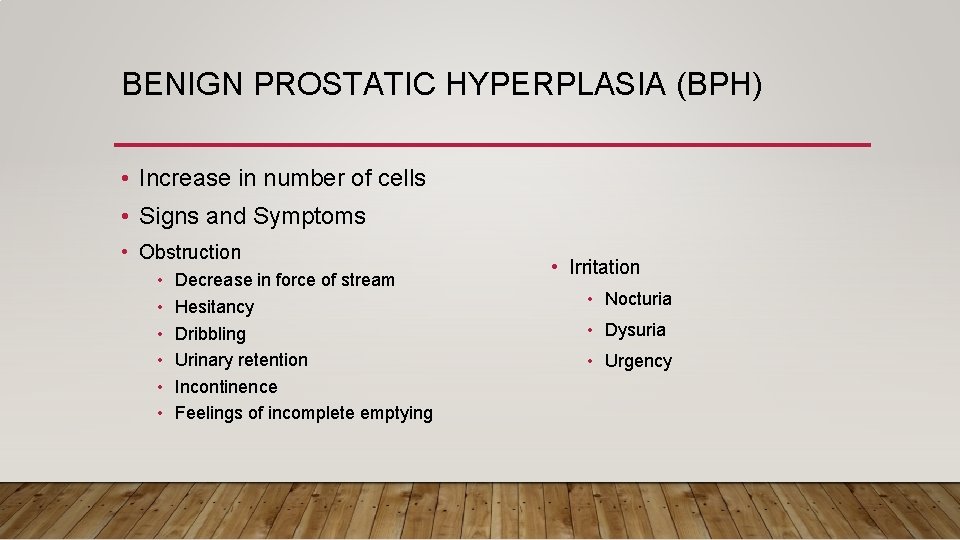 BENIGN PROSTATIC HYPERPLASIA (BPH)

• Increase in number of cells
• Signs and Symptoms
• Obstruction
  • Decrease in force of stream
  • Hesitancy
  • Dribbling
  • Urinary retention
  • Incontinence
  • Feelings of incomplete emptying

• Irritation
  • Nocturia
  • Dysuria
  • Urgency